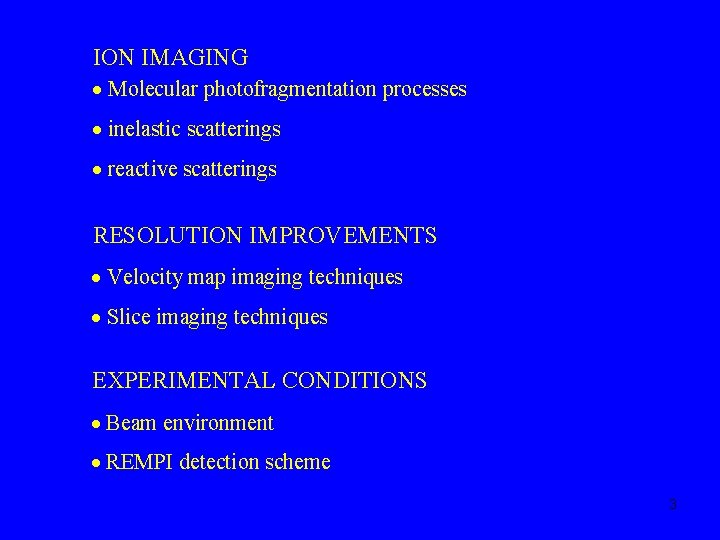 ION IMAGING

• Molecular photofragmentation processes

• inelastic scatterings

• reactive scatterings

RESOLUTION IMPROVEMENTS

• Velocity map imaging techniques

• Slice imaging techniques

EXPERIMENTAL CONDITIONS

• Beam environment

• REMPI detection scheme

3